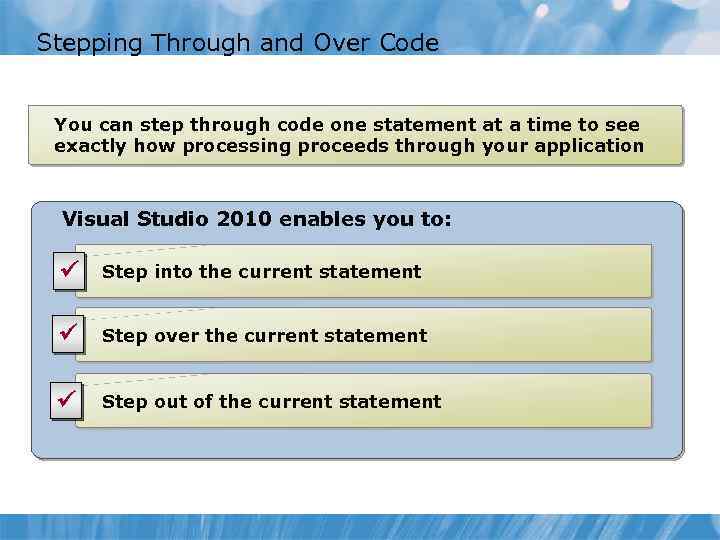 Stepping Through and Over Code

You can step through code one statement at a time to see exactly how processing proceeds through your application

Visual Studio 2010 enables you to:

✓ Step into the current statement

✓ Step over the current statement

✓ Step out of the current statement